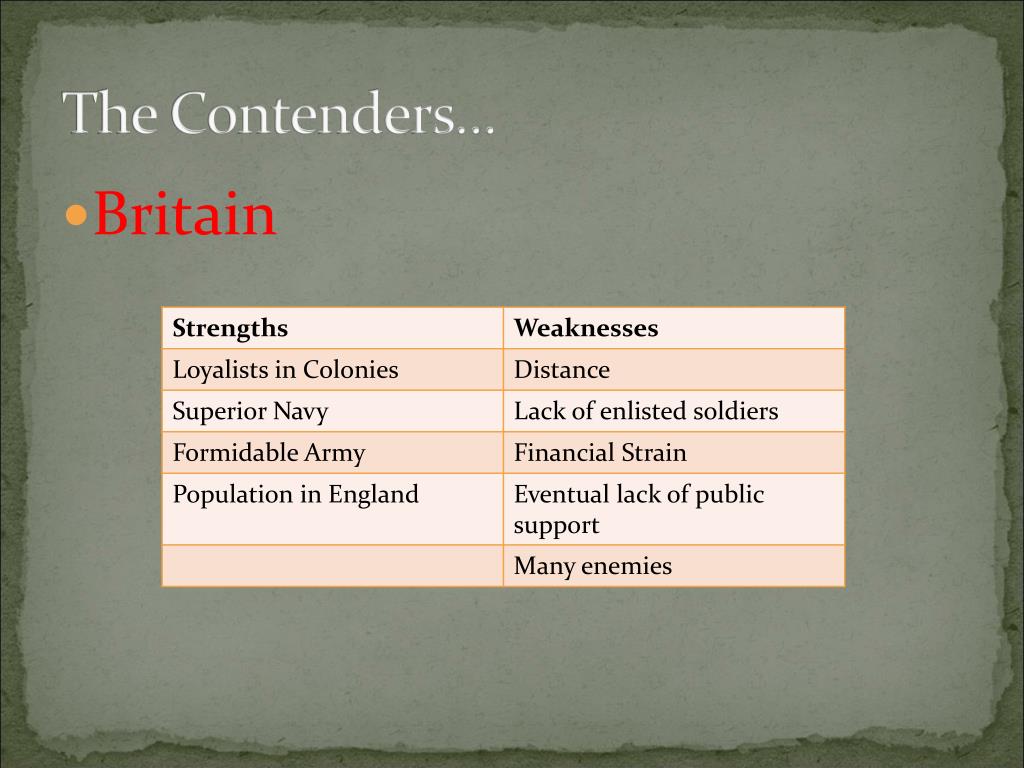 The Contenders…

Britain

| Strengths | Weaknesses |
|---|---|
| Loyalists in Colonies | Distance |
| Superior Navy | Lack of enlisted soldiers |
| Formidable Army | Financial Strain |
| Population in England | Eventual lack of public support |
| | Many enemies |